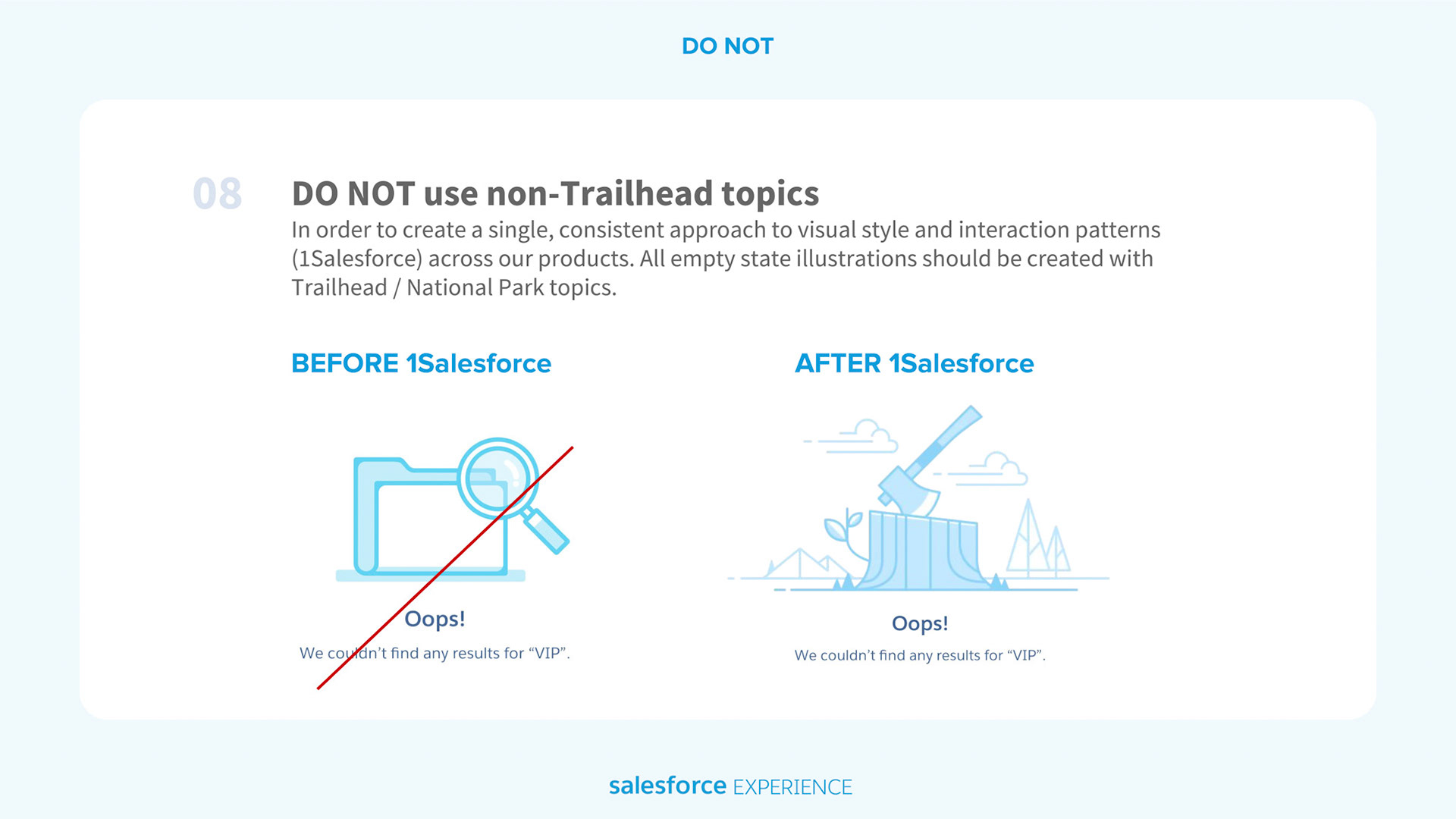 DO NOT

08

DO NOT use non-Trailhead topics

In order to create a single, consistent approach to visual style and interaction patterns (1Salesforce) across our products. All empty state illustrations should be created with Trailhead / National Park topics.

BEFORE 1Salesforce

Oops!

We couldn't find any results for "VIP".

AFTER 1Salesforce

Oops!

We couldn't find any results for "VIP".

salesforce EXPERIENCE